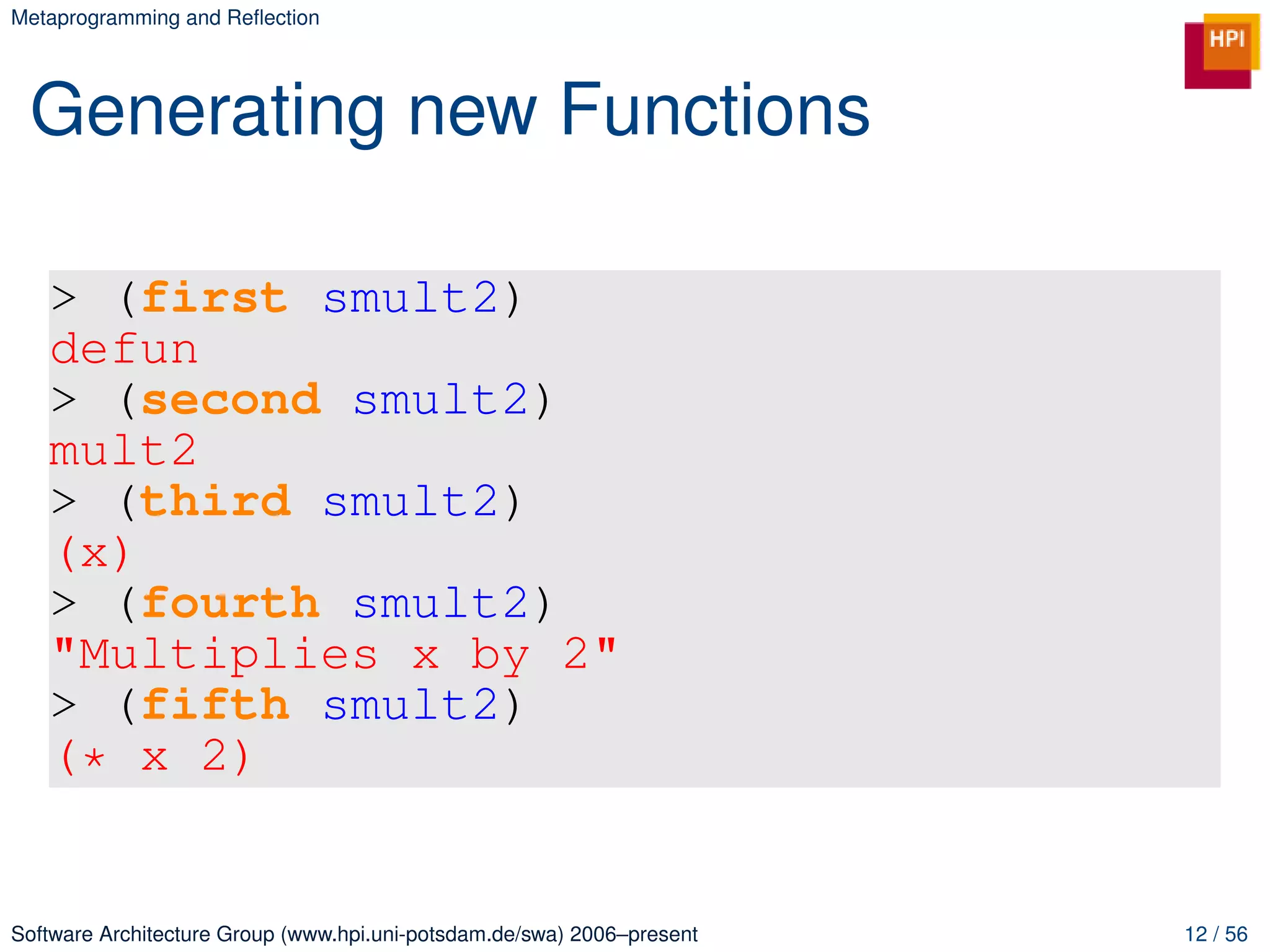 Metaprogramming and Reflection

HPI

Generating new Functions

> (first smult2)
defun
> (second smult2)
mult2
> (third smult2)
(x)
> (fourth smult2)
"Multiplies x by 2"
> (fifth smult2)
(* x 2)

Software Architecture Group (www.hpi.uni-potsdam.de/swa) 2006–present

12 / 56